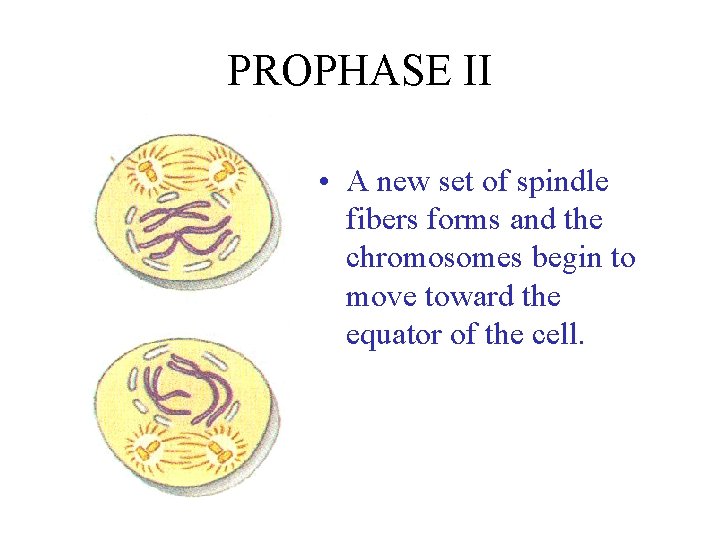 PROPHASE II

• A new set of spindle fibers forms and the chromosomes begin to move toward the equator of the cell.